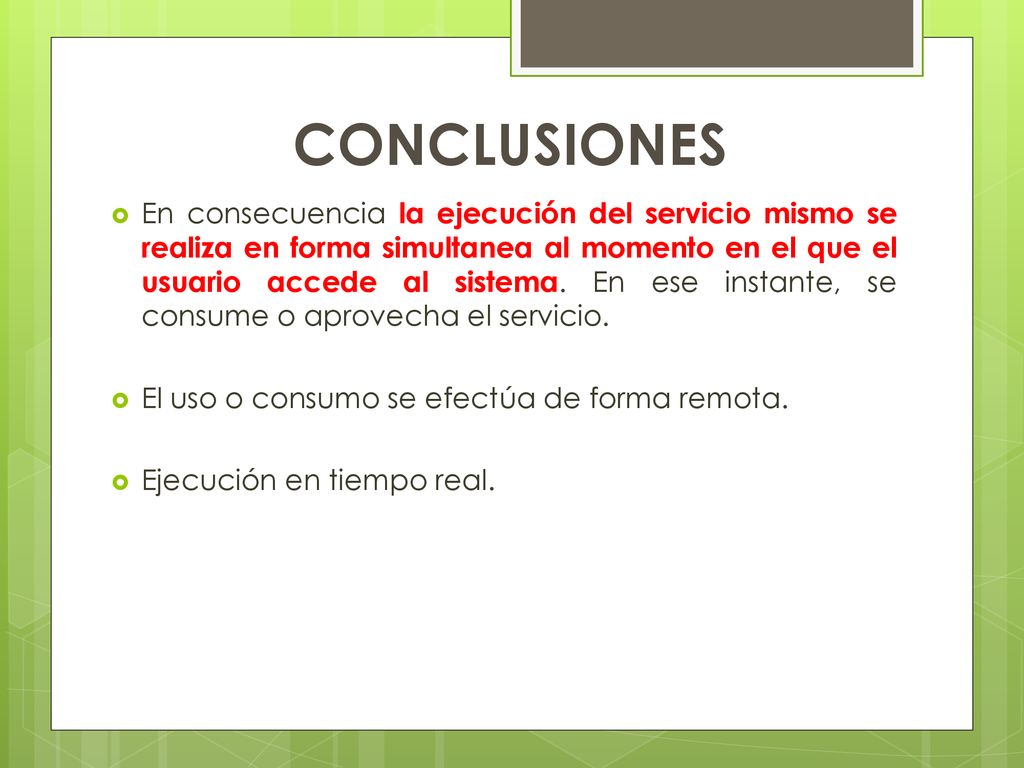 CONCLUSIONES

En consecuencia la ejecución del servicio mismo se realiza en forma simultanea al momento en el que el usuario accede al sistema. En ese instante, se consume o aprovecha el servicio.

El uso o consumo se efectúa de forma remota.

Ejecución en tiempo real.